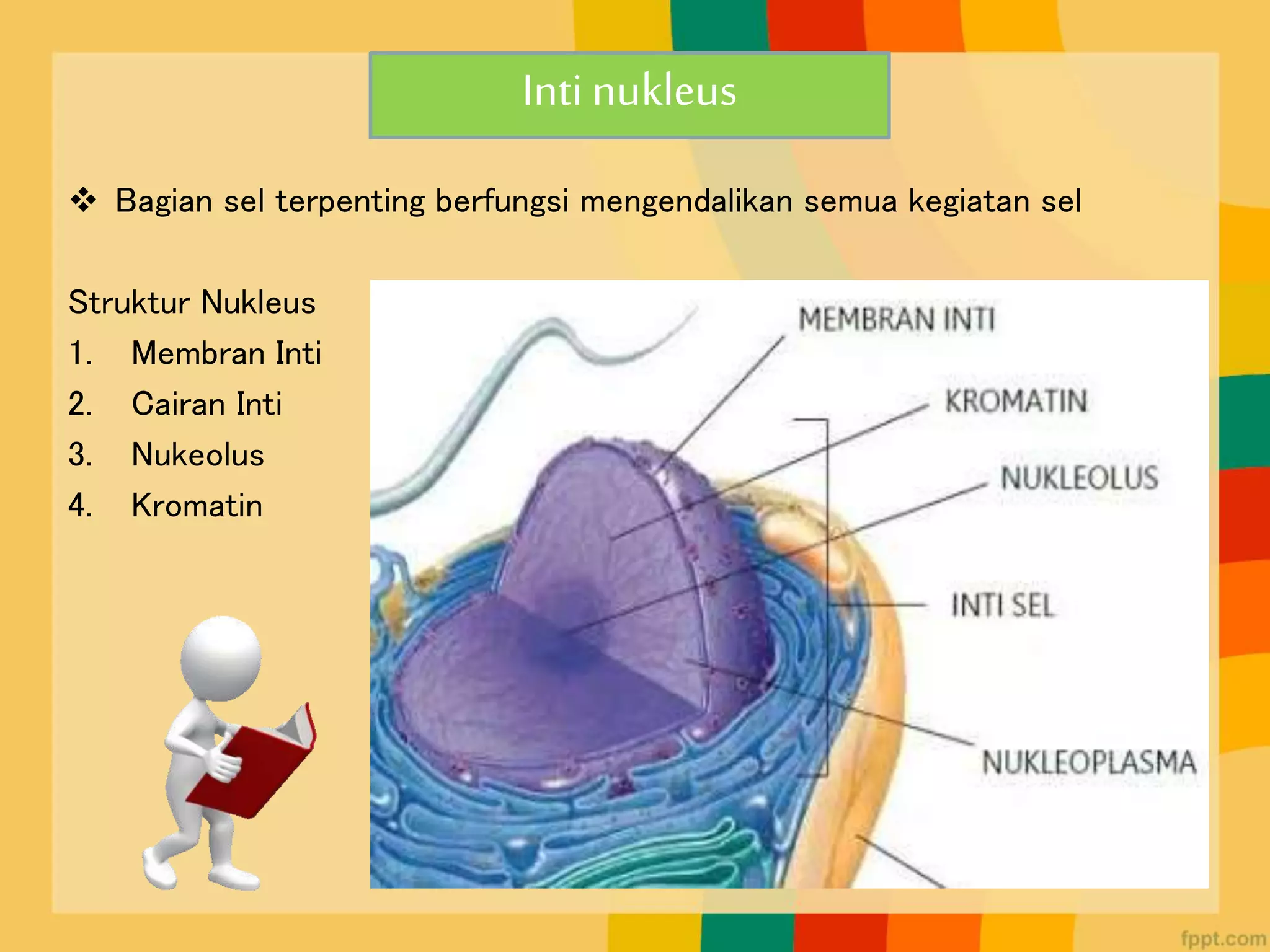 Inti nukleus

❖ Bagian sel terpenting berfungsi mengendalikan semua kegiatan sel

Struktur Nukleus
1. Membran Inti
2. Cairan Inti
3. Nukeolus
4. Kromatin

MEMBRAN INTI
KROMATIN
NUKLEOLUS
INTI SEL
NUKLEOPLASMA

fppt.com